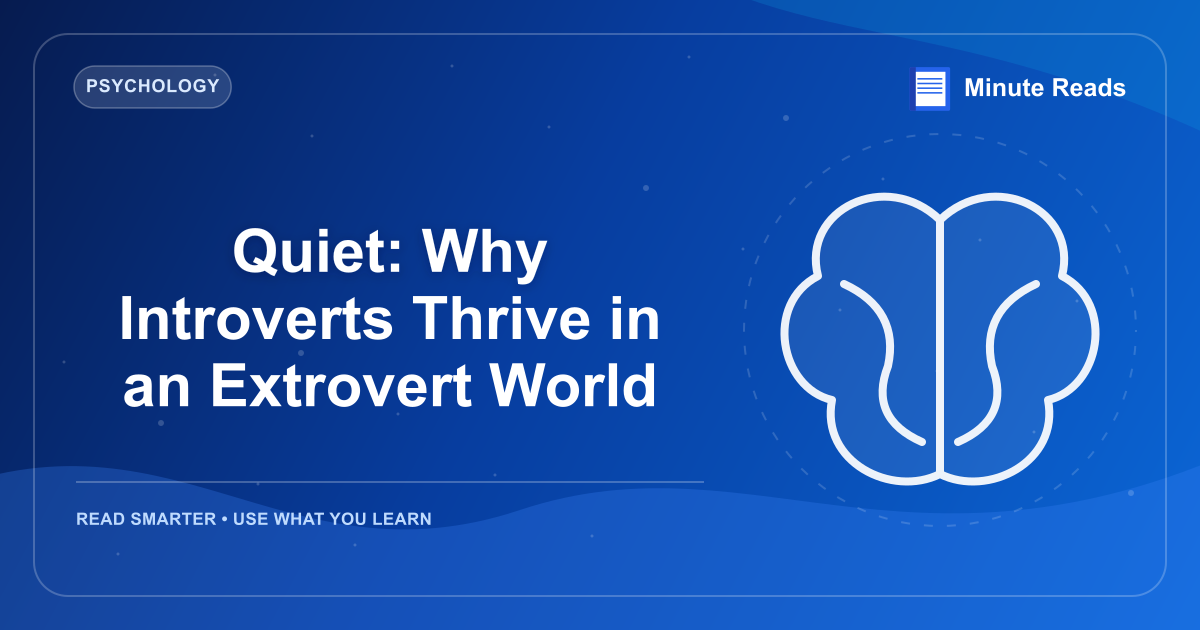 PSYCHOLOGY

Minute Reads

Quiet: Why Introverts Thrive in an Extrovert World

READ SMARTER • USE WHAT YOU LEARN